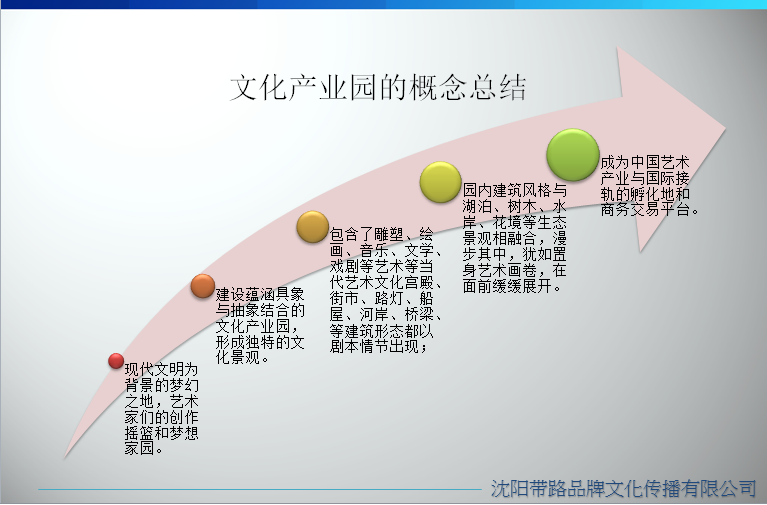 文化产业园的概念总结

现代文明为背景的梦幻之地，艺术家们的创作摇篮和梦想家园。

建设蕴涵具象与抽象结合的文化产业园，形成独特的文化景观。

包含了雕塑、绘画、音乐、文学、戏剧等艺术等当代艺术文化宫殿、街市、路灯、船屋、河岸、桥梁、等建筑形态都以剧本情节出现；

园内建筑风格与湖泊、树木、水岸、花境等生态景观相融合，漫步其中，犹如置身艺术画卷，在面前缓缓展开。

成为中国艺术产业与国际接轨的孵化地和商务交易平台。

沈阳带路品牌文化传播有限公司